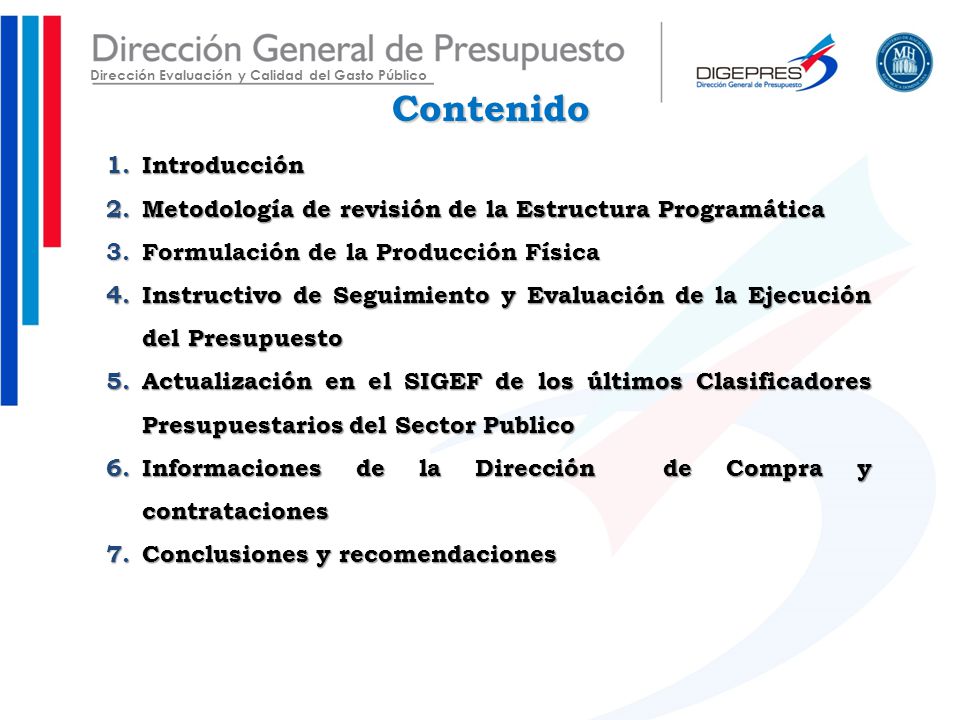 Dirección General de Presupuesto
Dirección Evaluación y Calidad del Gasto Público

DIGEPRES
Dirección General de Presupuesto

MH

Contenido

1. Introducción
2. Metodología de revisión de la Estructura Programática
3. Formulación de la Producción Física
4. Instructivo de Seguimiento y Evaluación de la Ejecución del Presupuesto
5. Actualización en el SIGEF de los últimos Clasificadores Presupuestarios del Sector Publico
6. Informaciones de la Dirección de Compra y contrataciones
7. Conclusiones y recomendaciones